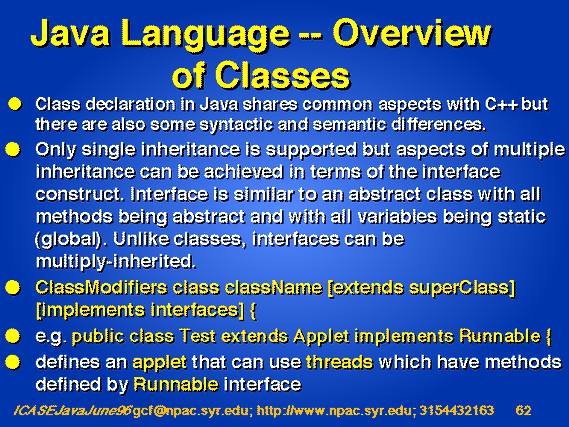 Java Language -- Overview of Classes

Class declaration in Java shares common aspects with C++ but there are also some syntactic and semantic differences.

Only single inheritance is supported but aspects of multiple inheritance can be achieved in terms of the interface construct. Interface is similar to an abstract class with all methods being abstract and with all variables being static (global). Unlike classes, interfaces can be multiply-inherited.

ClassModifiers class className [extends superClass] [implements interfaces] {

e.g. public class Test extends Applet implements Runnable {

defines an applet that can use threads which have methods defined by Runnable interface

ICASEJavaJune96 gcf@npac.syr.edu; http://www.npac.syr.edu; 3154432163 62